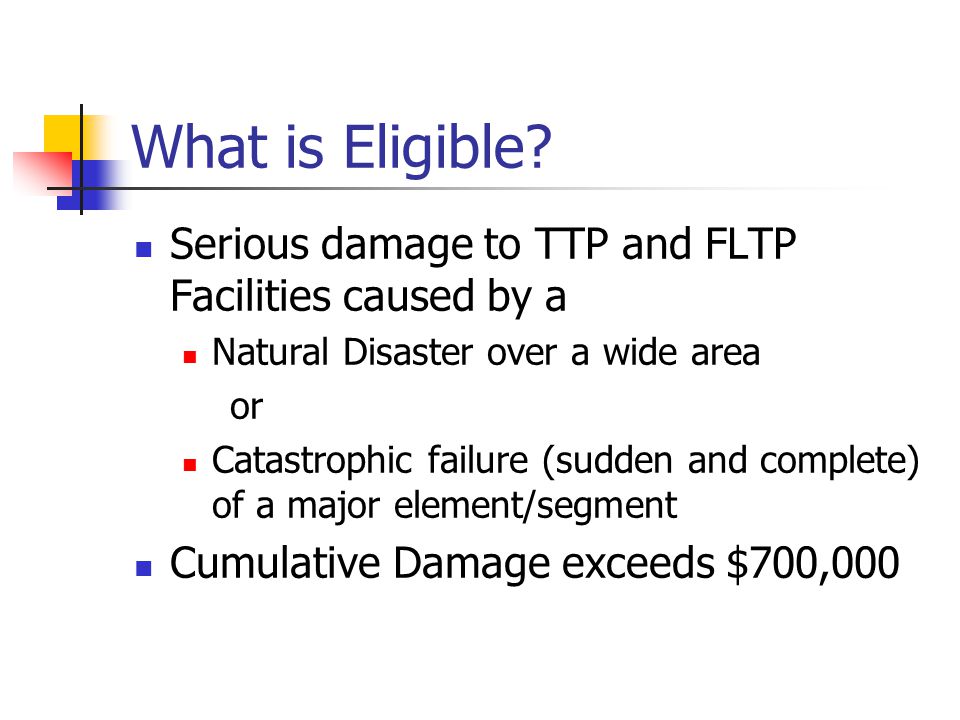 What is Eligible?

Serious damage to TTP and FLTP Facilities caused by a

Natural Disaster over a wide area

or

Catastrophic failure (sudden and complete) of a major element/segment

Cumulative Damage exceeds \$700,000